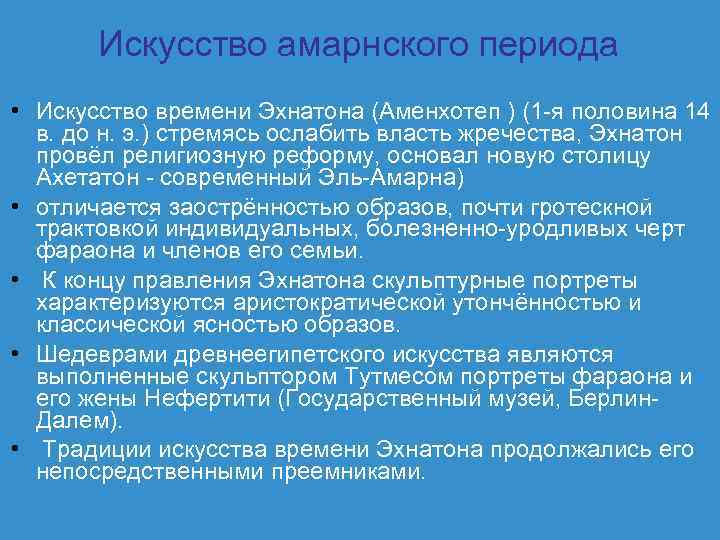 Искусство амарнского периода

• Искусство времени Эхнатона (Аменхотеп ) (1-я половина 14 в. до н. э.) стремясь ослабить власть жречества, Эхнатон провёл религиозную реформу, основал новую столицу Ахетатон - современный Эль-Амарна)
• отличается заострённостью образов, почти гротескной трактовкой индивидуальных, болезненно-уродливых черт фараона и членов его семьи.
• К концу правления Эхнатона скульптурные портреты характеризуются аристократической утончённостью и классической ясностью образов.
• Шедеврами древнеегипетского искусства являются выполненные скульптором Тутмесом портреты фараона и его жены Нефертити (Государственный музей, Берлин-Далем).
• Традиции искусства времени Эхнатона продолжались его непосредственными преемниками.